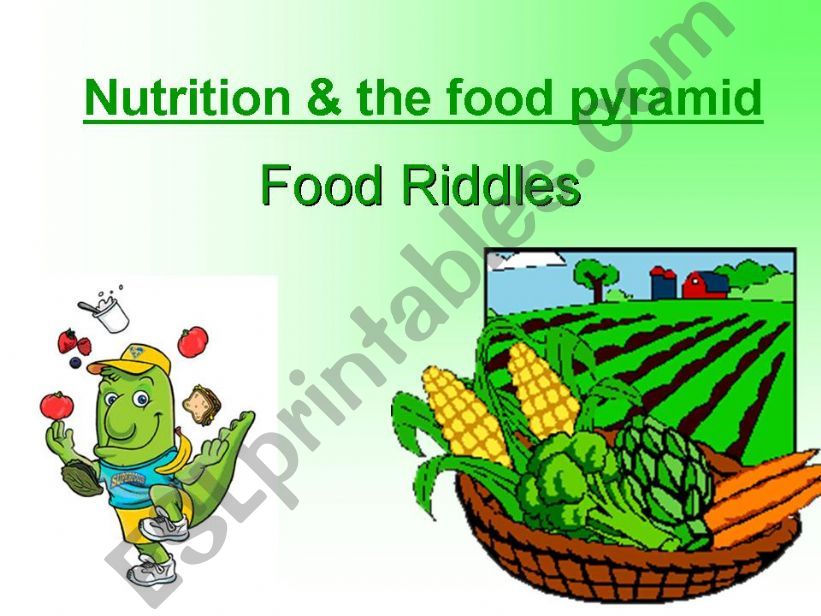 Nutrition & the food pyramid

Food Riddles

ESLprintables.com